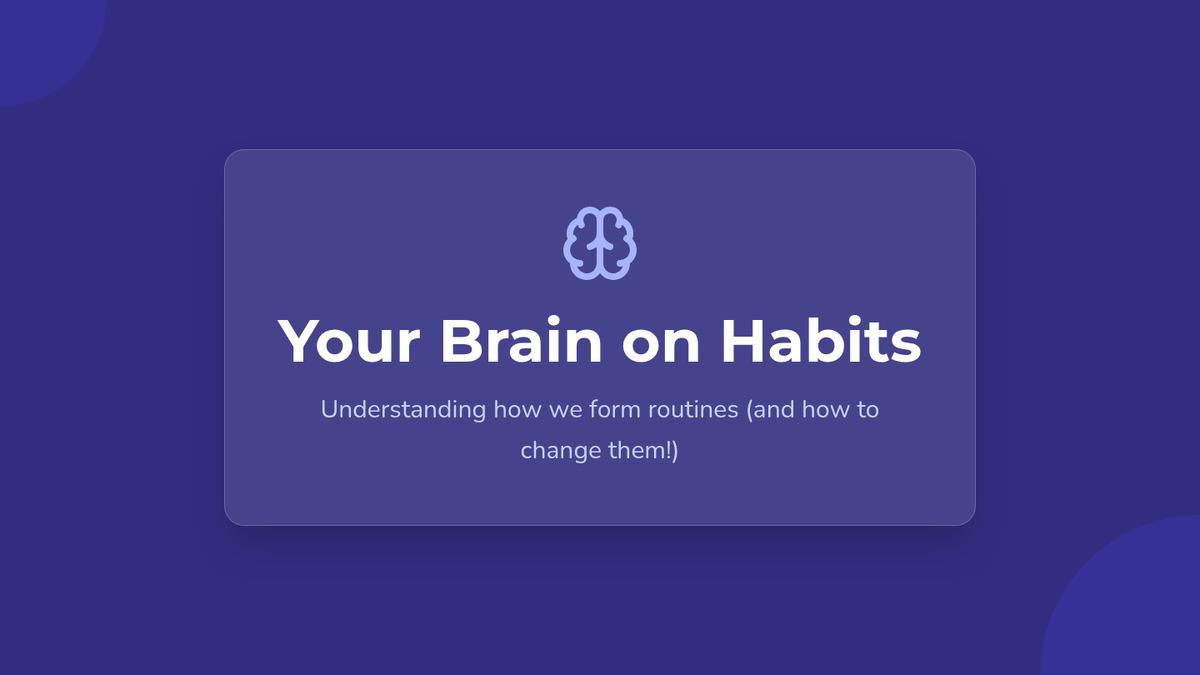 Your Brain on Habits

Understanding how we form routines (and how to change them!)